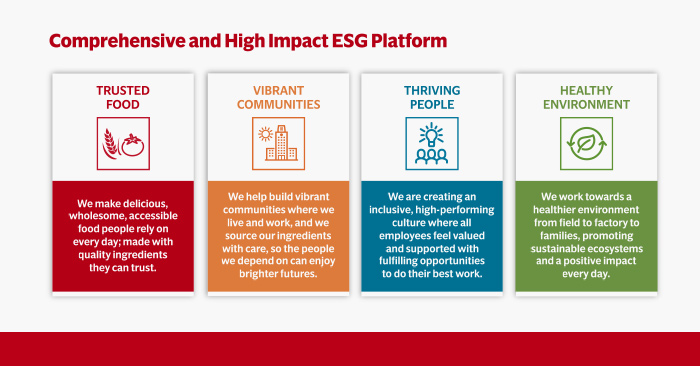 Comprehensive and High Impact ESG Platform

TRUSTED FOOD

We make delicious, wholesome, accessible food people rely on every day; made with quality ingredients they can trust.

VIBRANT COMMUNITIES

We help build vibrant communities where we live and work, and we source our ingredients with care, so the people we depend on can enjoy brighter futures.

THRIVING PEOPLE

We are creating an inclusive, high-performing culture where all employees feel valued and supported with fulfilling opportunities to do their best work.

HEALTHY ENVIRONMENT

We work towards a healthier environment from field to factory to families, promoting sustainable ecosystems and a positive impact every day.